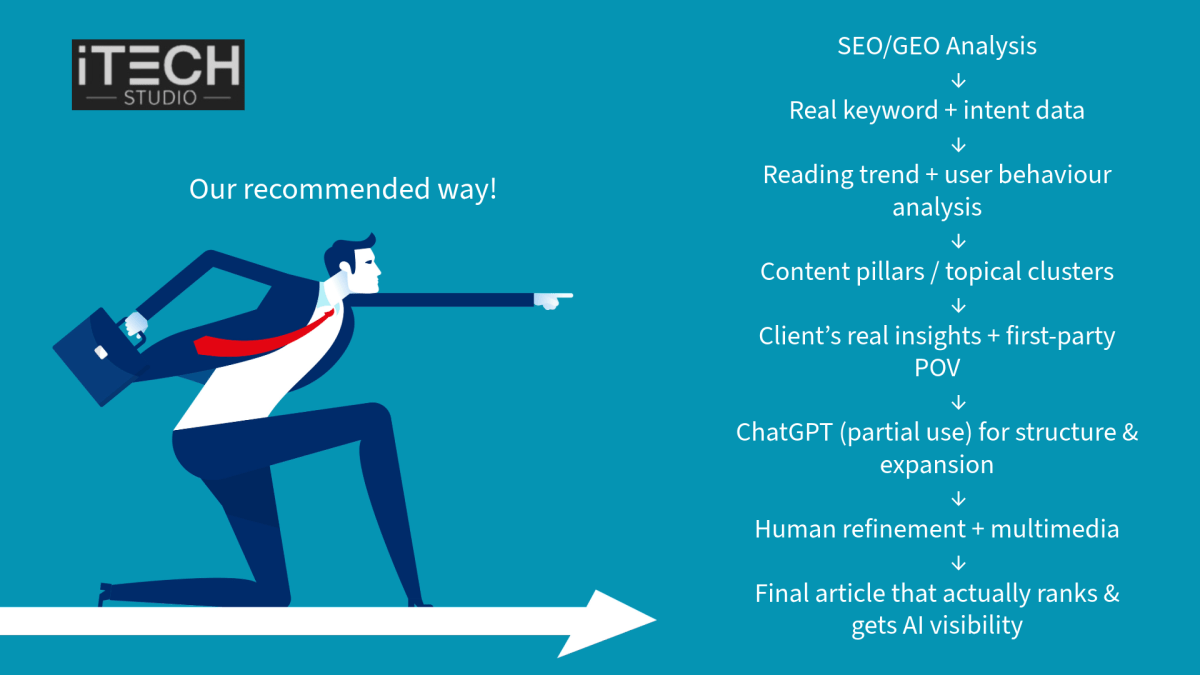 iTECH STUDIO

Our recommended way!

SEO/GEO Analysis
↓
Real keyword + intent data
↓
Reading trend + user behaviour analysis
↓
Content pillars / topical clusters
↓
Client's real insights + first-party POV
↓
ChatGPT (partial use) for structure & expansion
↓
Human refinement + multimedia
↓
Final article that actually ranks & gets AI visibility